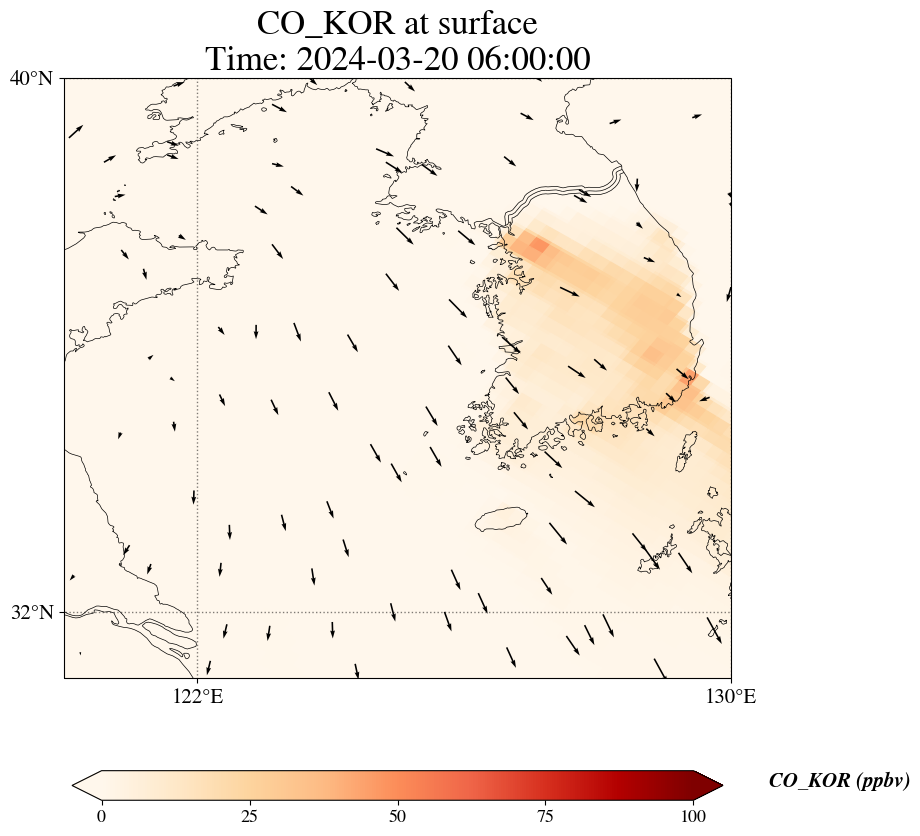 CO_KOR at surface
Time: 2024-03-20 06:00:00

40°N

32°N

122°E

130°E

0
25
50
75
100

CO_KOR (ppbv)